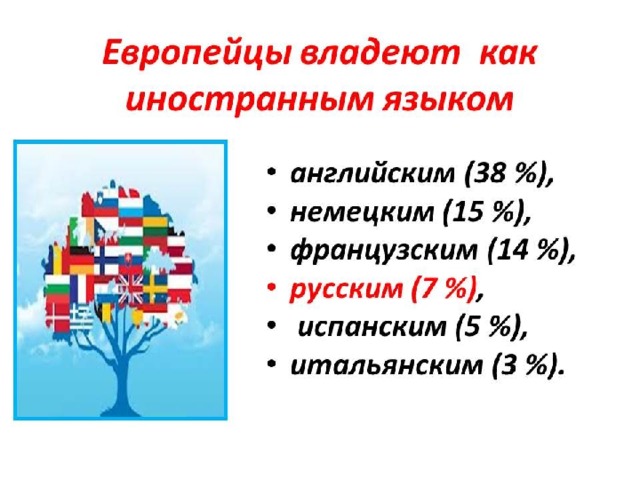 Европейцы владеют как иностранным языком

• английским (38 %),
• немецким (15 %),
• французским (14 %),
• русским (7 %),
• испанским (5 %),
• итальянским (3 %).